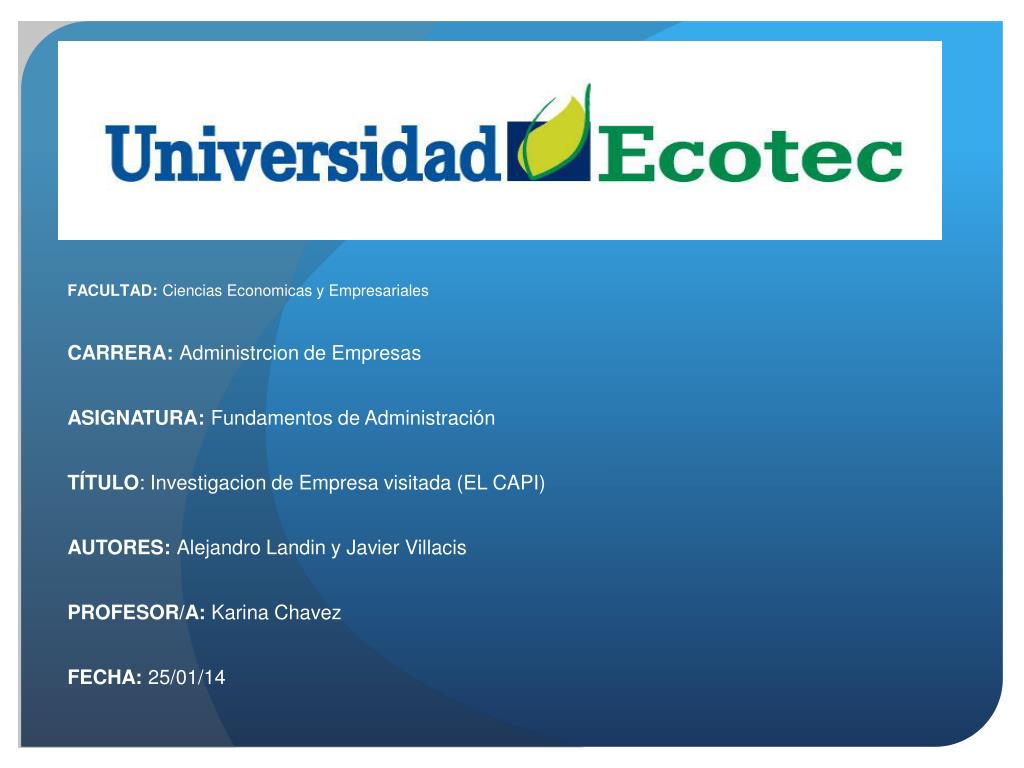 Universidad Ecotec

FACULTAD: Ciencias Economicas y Empresariales

CARRERA: Administrcion de Empresas

ASIGNATURA: Fundamentos de Administración

TÍTULO: Investigacion de Empresa visitada (EL CAPI)

AUTORES: Alejandro Landin y Javier Villacis

PROFESOR/A: Karina Chavez

FECHA: 25/01/14